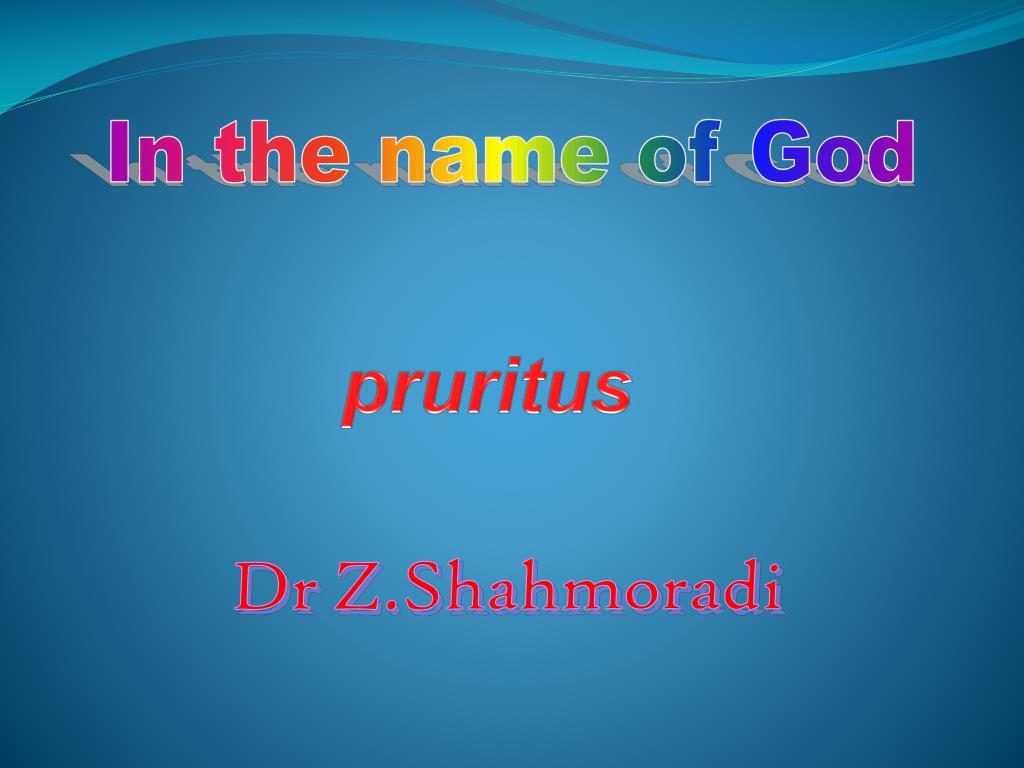 In the name of God

pruritus

Dr Z.Shahmoradi